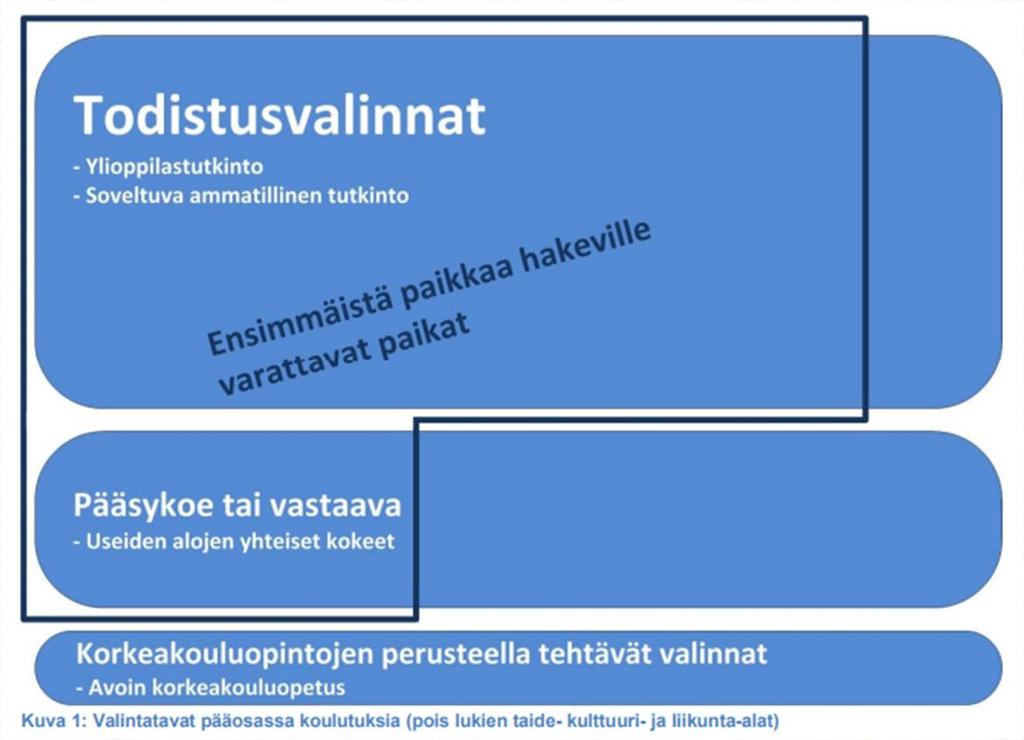 Todistusvalinnat
- Ylioppilastutkinto
- Soveltuva ammatillinen tutkinto

Ensimmäistä paikkaa hakeville varattavat paikat

Pääsykoe tai vastaava
- Useiden alojen yhteiset kokeet

Korkeakouluopintojen perusteella tehtävät valinnat
- Avoin korkeakouluopetus

Kuva 1: Valintatavat pääosassa koulutuksia (pois lukien taide- kulttuuri- ja liikunta-alat)